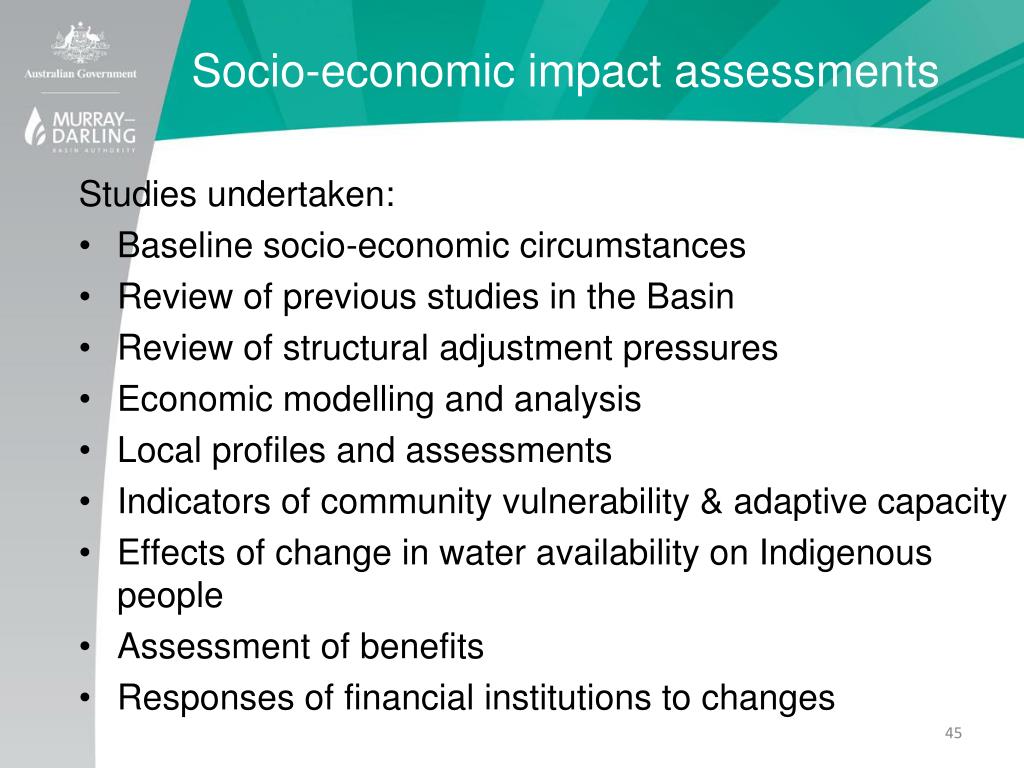 Australian Government

MURRAY–DARLING BASIN AUTHORITY

Socio-economic impact assessments

Studies undertaken:
• Baseline socio-economic circumstances
• Review of previous studies in the Basin
• Review of structural adjustment pressures
• Economic modelling and analysis
• Local profiles and assessments
• Indicators of community vulnerability & adaptive capacity
• Effects of change in water availability on Indigenous people
• Assessment of benefits
• Responses of financial institutions to changes

45